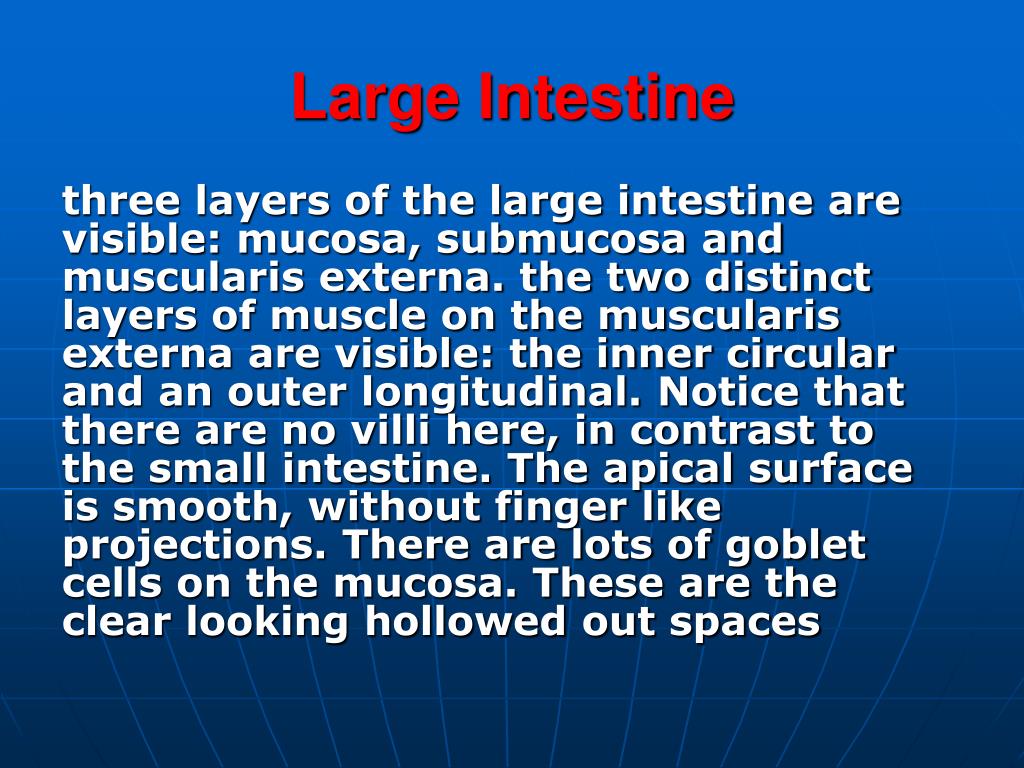 Large Intestine

three layers of the large intestine are visible: mucosa, submucosa and muscularis externa. the two distinct layers of muscle on the muscularis externa are visible: the inner circular and an outer longitudinal. Notice that there are no villi here, in contrast to the small intestine. The apical surface is smooth, without finger like projections. There are lots of goblet cells on the mucosa. These are the clear looking hollowed out spaces